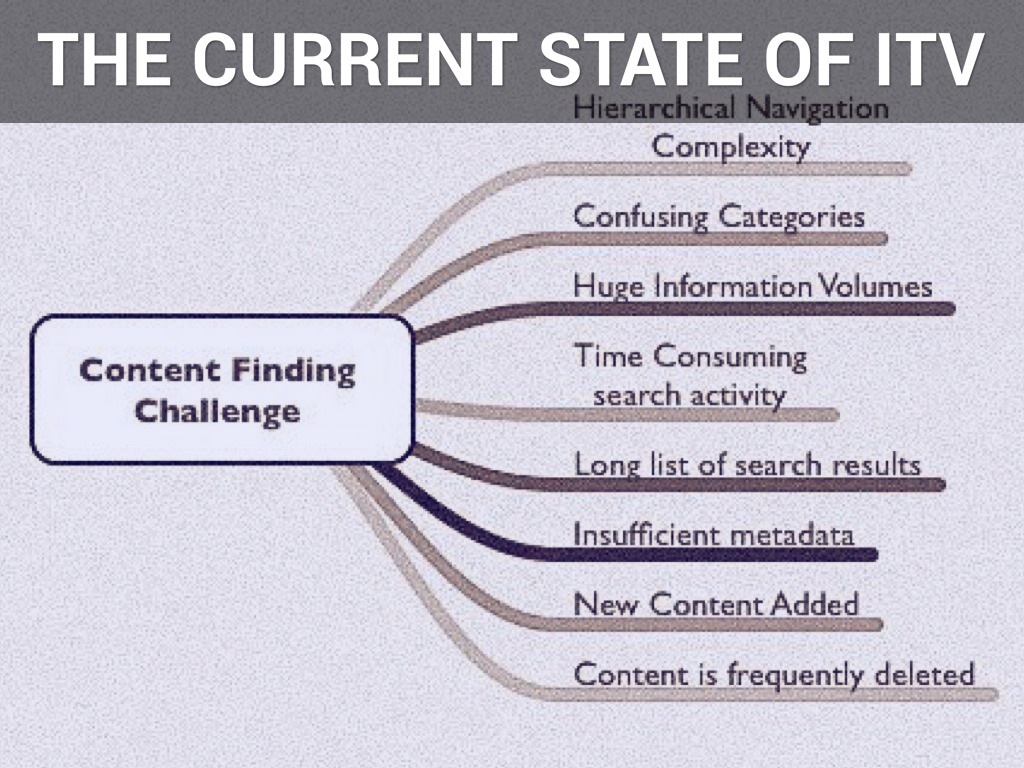 THE CURRENT STATE OF ITV

Content Finding Challenge

Hierarchical Navigation Complexity

Confusing Categories

Huge Information Volumes

Time Consuming search activity

Long list of search results

Insufficient metadata

New Content Added

Content is frequently deleted